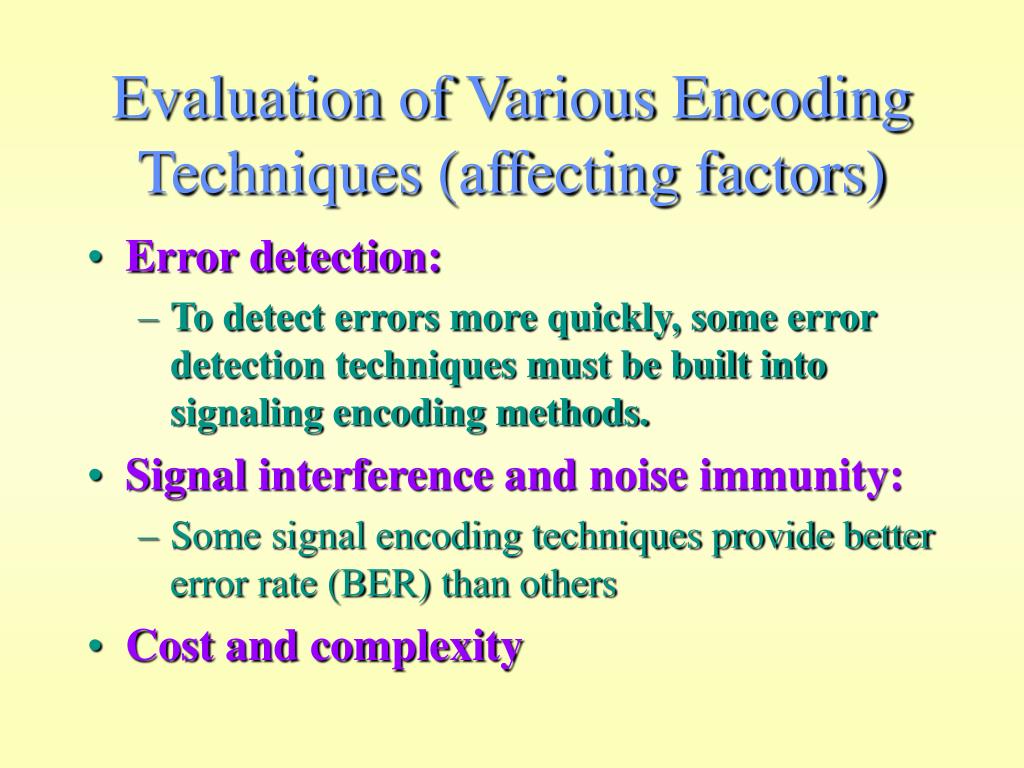 Evaluation of Various Encoding Techniques (affecting factors)

• Error detection:
– To detect errors more quickly, some error detection techniques must be built into signaling encoding methods.
• Signal interference and noise immunity:
– Some signal encoding techniques provide better error rate (BER) than others
• Cost and complexity